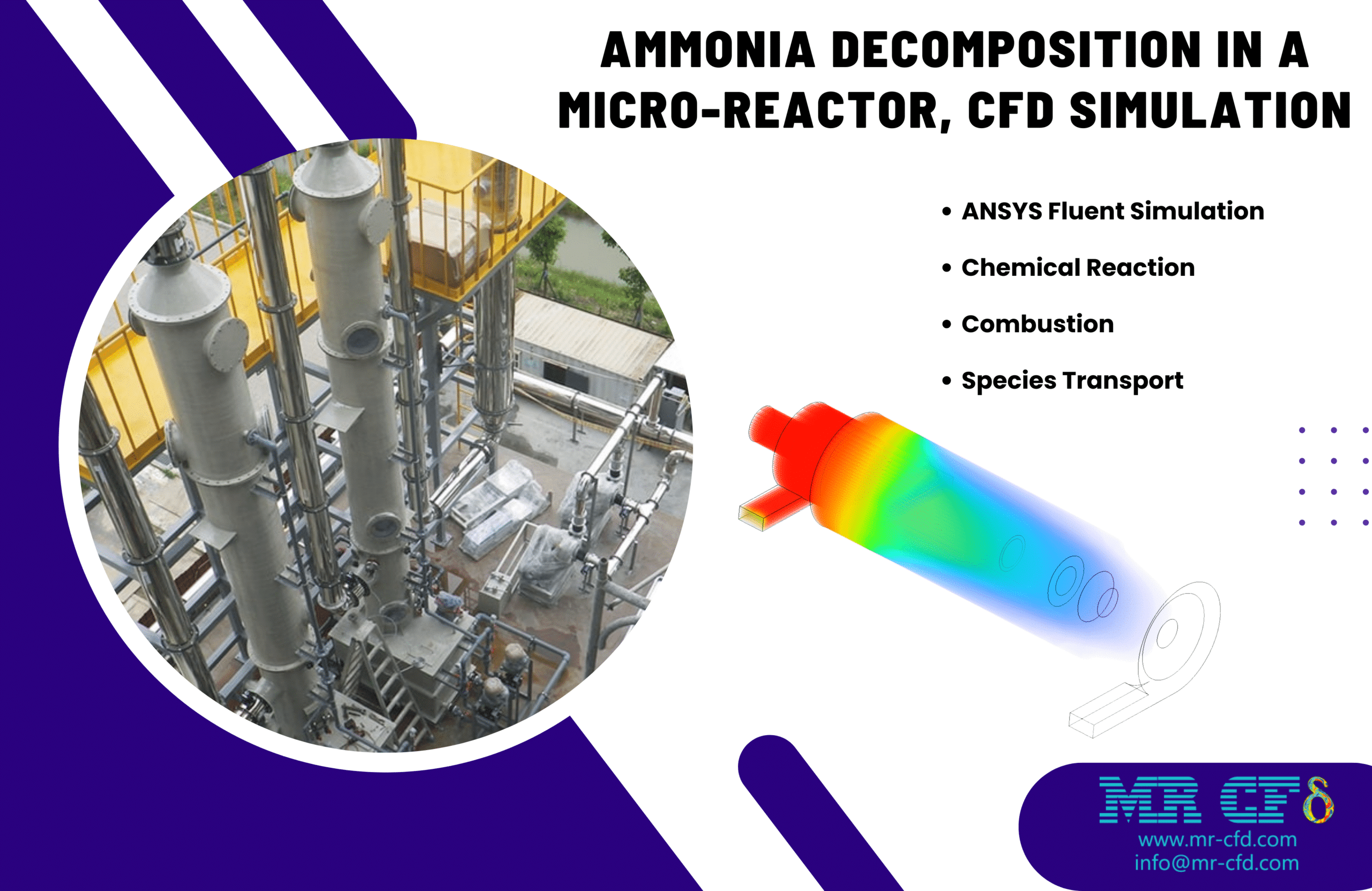 AMMONIA DECOMPOSITION IN A MICRO-REACTOR, CFD SIMULATION

• ANSYS Fluent Simulation
• Chemical Reaction
• Combustion
• Species Transport

MR CFD
www.mr-cfd.com
info@mr-cfd.com